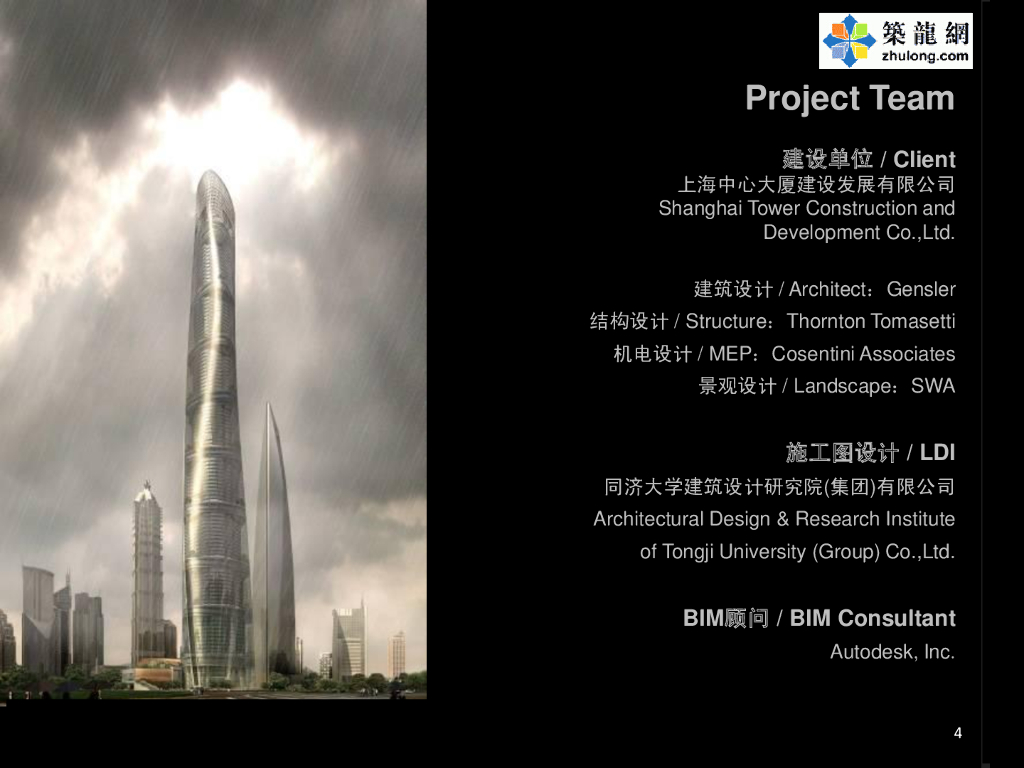 築龍網
zhulong.com

Project Team

建设单位 / Client
上海中心大厦建设发展有限公司
Shanghai Tower Construction and Development Co.,Ltd.

建筑设计 / Architect：Gensler
结构设计 / Structure：Thornton Tomasetti
机电设计 / MEP：Cosentini Associates
景观设计 / Landscape：SWA

施工图设计 / LDI
同济大学建筑设计研究院(集团)有限公司
Architectural Design & Research Institute of Tongji University (Group) Co.,Ltd.

BIM顾问 / BIM Consultant
Autodesk, Inc.

4